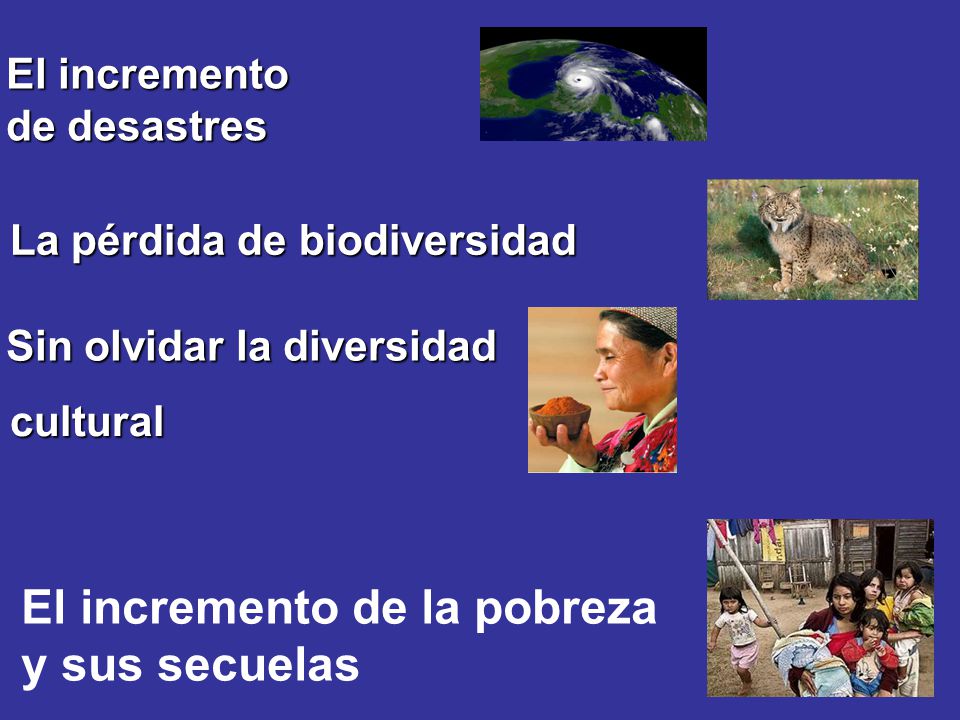 El incremento de desastres

La pérdida de biodiversidad

Sin olvidar la diversidad cultural

El incremento de la pobreza y sus secuelas